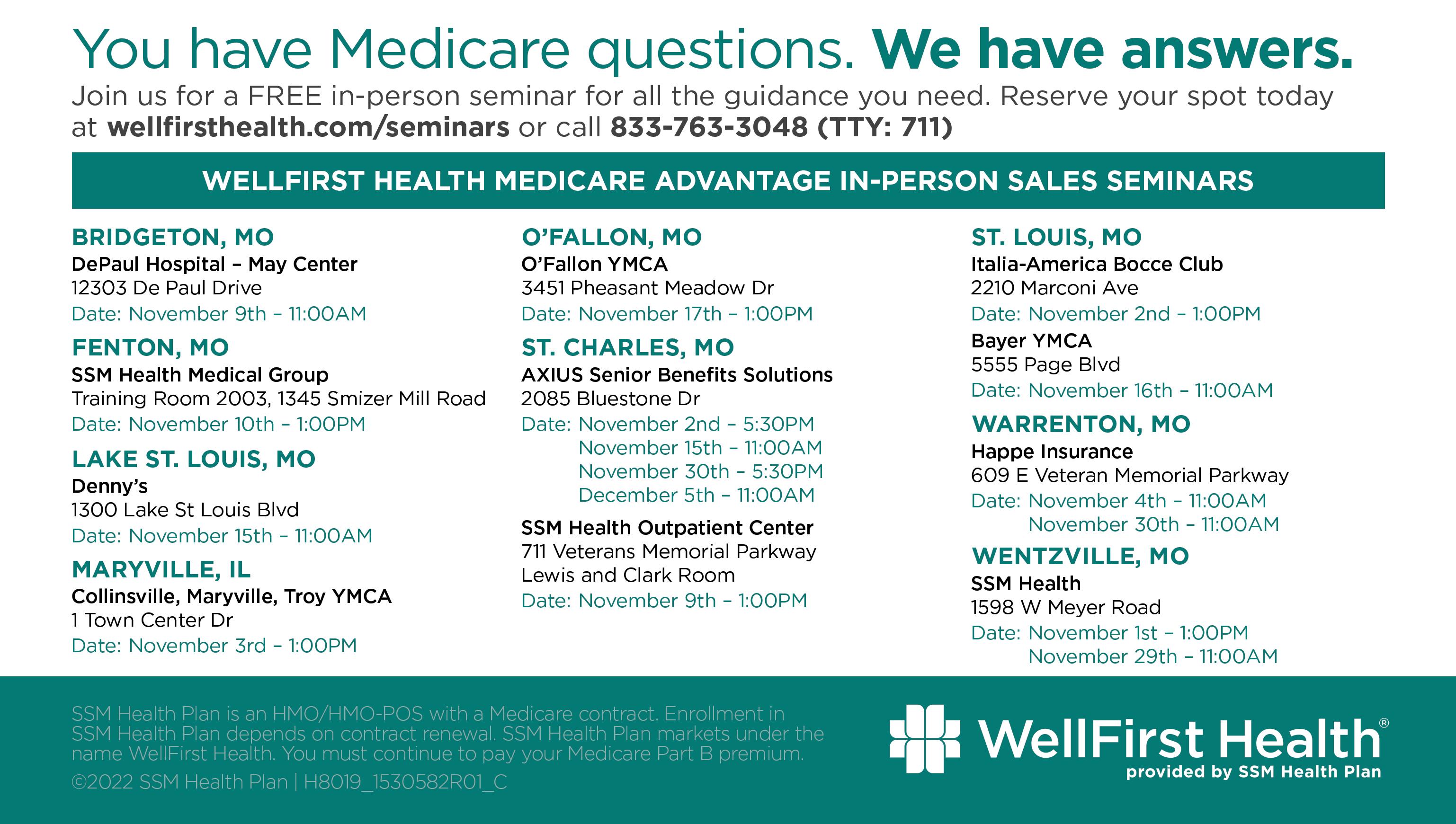 You have Medicare questions. We have answers.

Join us for a FREE in-person seminar for all the guidance you need. Reserve your spot today at wellfirsthealth.com/seminars or call 833-763-3048 (TTY: 711)

WELLFIRST HEALTH MEDICARE ADVANTAGE IN-PERSON SALES SEMINARS

BRIDGETON, MO
DePaul Hospital – May Center
12303 De Paul Drive
Date: November 9th – 11:00AM

FENTON, MO
SSM Health Medical Group
Training Room 2003, 1345 Smizer Mill Road
Date: November 10th – 1:00PM

LAKE ST. LOUIS, MO
Denny's
1300 Lake St Louis Blvd
Date: November 15th – 11:00AM

MARYVILLE, IL
Collinsville, Maryville, Troy YMCA
1 Town Center Dr
Date: November 3rd – 1:00PM

O'FALLON, MO
O'Fallon YMCA
3451 Pheasant Meadow Dr
Date: November 17th – 1:00PM

ST. CHARLES, MO
AXIUS Senior Benefits Solutions
2085 Bluestone Dr
Date: November 2nd – 5:30PM
November 15th – 11:00AM
November 30th – 5:30PM
December 5th – 11:00AM

SSM Health Outpatient Center
711 Veterans Memorial Parkway
Lewis and Clark Room
Date: November 9th – 1:00PM

ST. LOUIS, MO
Italia-America Bocce Club
2210 Marconi Ave
Date: November 2nd – 1:00PM

Bayer YMCA
5555 Page Blvd
Date: November 16th – 11:00AM

WARRENTON, MO
Happe Insurance
609 E Veteran Memorial Parkway
Date: November 4th – 11:00AM
November 30th – 11:00AM

WENTZVILLE, MO
SSM Health
1598 W Meyer Road
Date: November 1st – 1:00PM
November 29th – 11:00AM

SSM Health Plan is an HMO/HMO-POS with a Medicare contract. Enrollment in SSM Health Plan depends on contract renewal. SSM Health Plan markets under the name WellFirst Health. You must continue to pay your Medicare Part B premium.
©2022 SSM Health Plan | H8019_1530582R01_C

WellFirst Health®
provided by SSM Health Plan